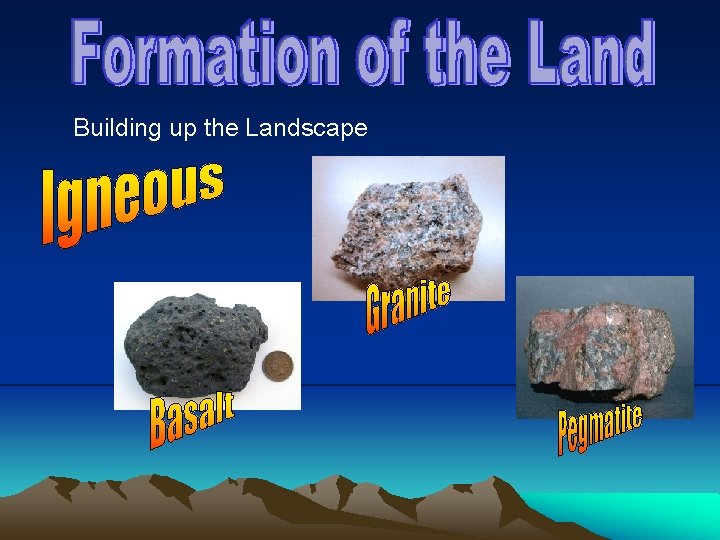 Formation of the Land

Building up the Landscape

Igneous

Granite

Basalt

Pegmatite